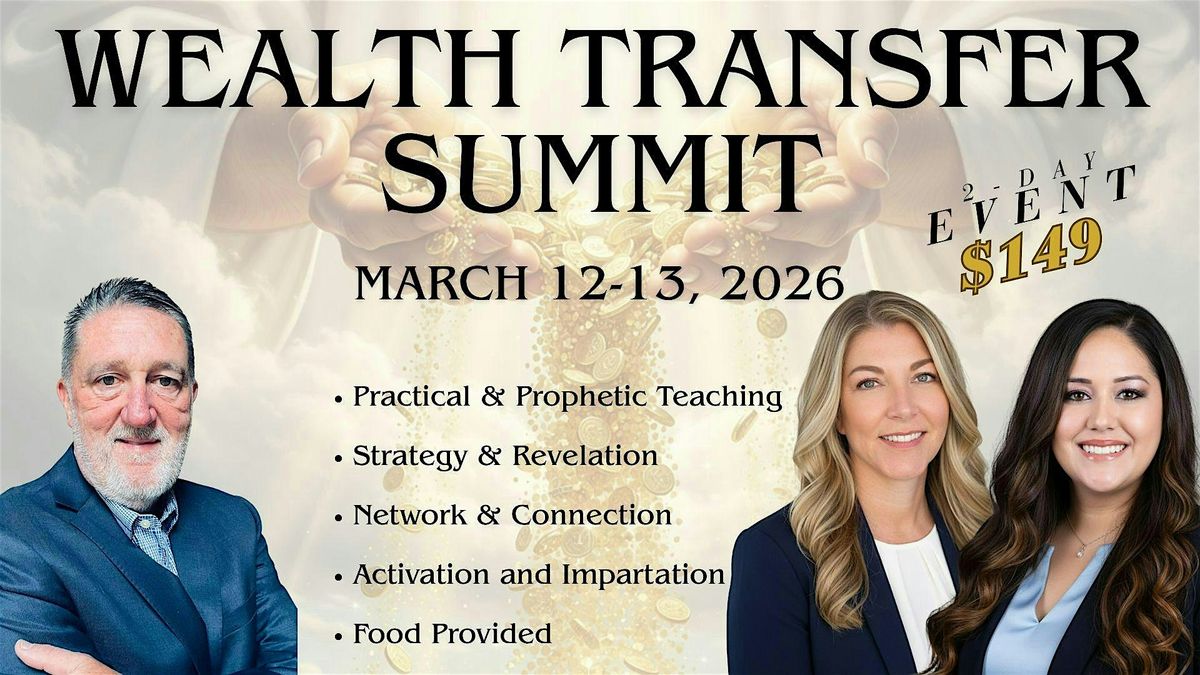 WEALTH TRANSFER SUMMIT

2-DAY EVENT
$149

MARCH 12-13, 2026

• Practical & Prophetic Teaching
• Strategy & Revelation
• Network & Connection
• Activation and Impartation
• Food Provided